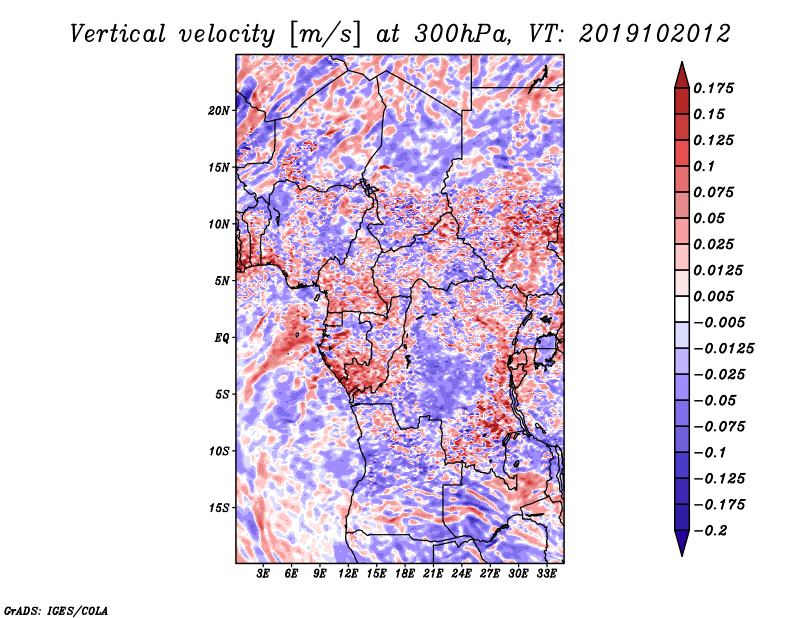 Vertical velocity [m/s] at 300hPa, VT: 2019102012

20N
15N
10N
5N
EQ
5S
10S
15S

3E 6E 9E 12E 15E 18E 21E 24E 27E 30E 33E

0.175
0.15
0.125
0.1
0.075
0.05
0.025
0.0125
0.005
−0.005
−0.0125
−0.025
−0.05
−0.075
−0.1
−0.125
−0.175
−0.2

GrADS: IGES/COLA